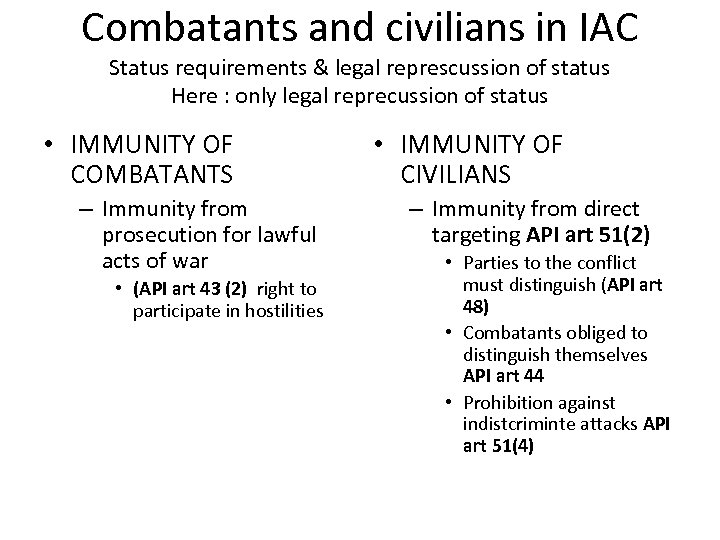 Combatants and civilians in IAC
Status requirements & legal represcussion of status
Here : only legal reprecussion of status

• IMMUNITY OF COMBATANTS
– Immunity from prosecution for lawful acts of war
• (API art 43 (2) right to participate in hostilities

• IMMUNITY OF CIVILIANS
– Immunity from direct targeting API art 51(2)
• Parties to the conflict must distinguish (API art 48)
• Combatants obliged to distinguish themselves API art 44
• Prohibition against indistcriminte attacks API art 51(4)